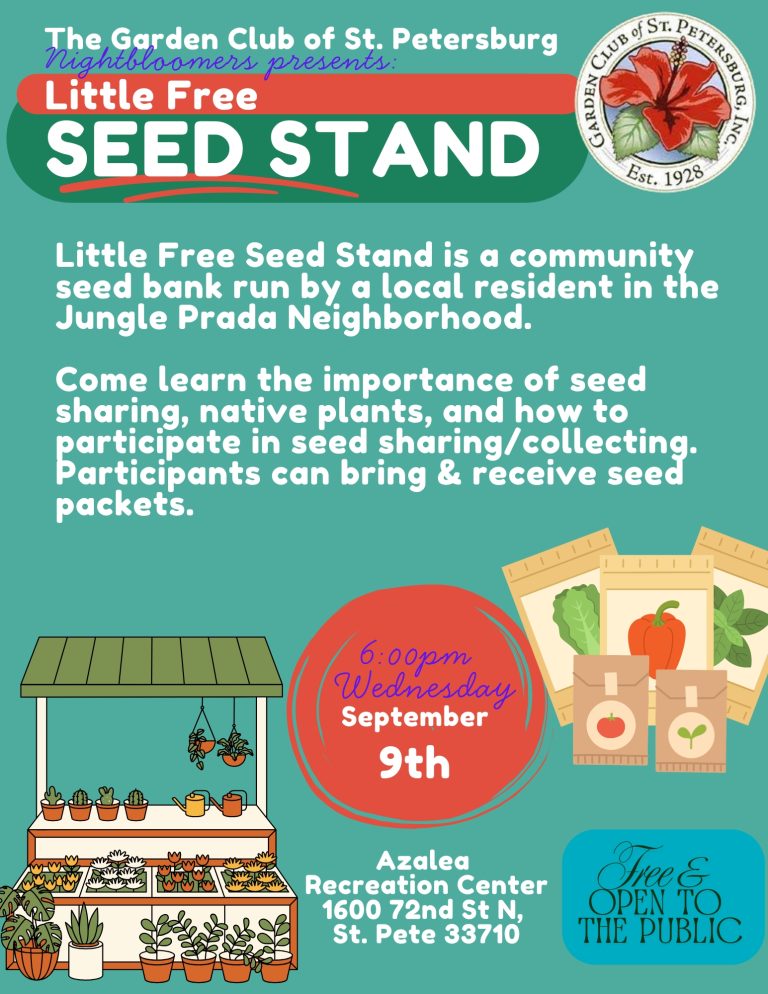 The Garden Club of St. Petersburg
Nightbloomers presents:
Little Free
SEED STAND

GARDEN CLUB of ST. PETERSBURG, INC.
Est. 1928

Little Free Seed Stand is a community seed bank run by a local resident in the Jungle Prada Neighborhood.

Come learn the importance of seed sharing, native plants, and how to participate in seed sharing/collecting. Participants can bring & receive seed packets.

6:00pm
Wednesday
September
9th

Azalea
Recreation Center
1600 72nd St N,
St. Pete 33710

Free &
OPEN TO
THE PUBLIC